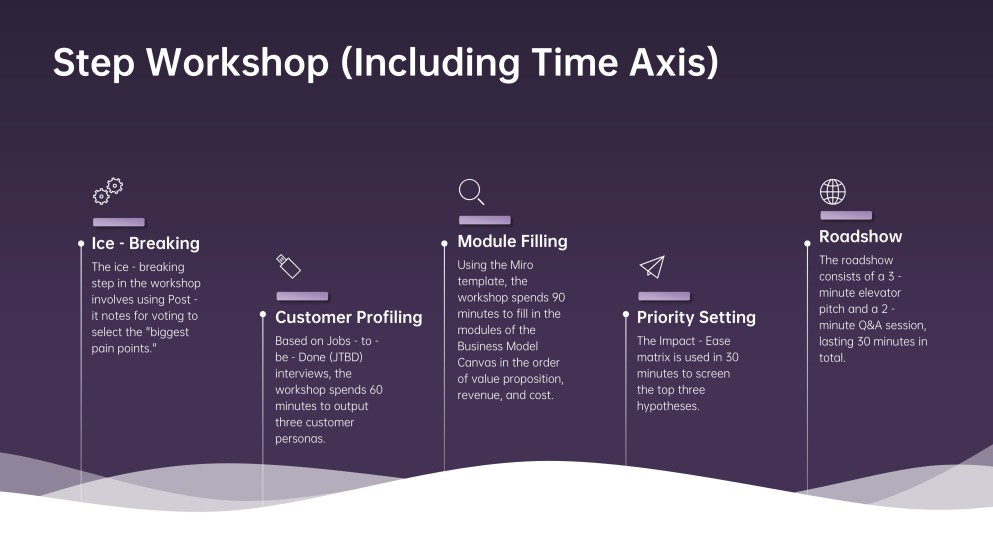 Step Workshop (Including Time Axis)

Ice - Breaking

The ice - breaking step in the workshop involves using Post - it notes for voting to select the "biggest pain points."

Customer Profiling

Based on Jobs - to - be - Done (JTBD) interviews, the workshop spends 60 minutes to output three customer personas.

Module Filling

Using the Miro template, the workshop spends 90 minutes to fill in the modules of the Business Model Canvas in the order of value proposition, revenue, and cost.

Priority Setting

The Impact - Ease matrix is used in 30 minutes to screen the top three hypotheses.

Roadshow

The roadshow consists of a 3 - minute elevator pitch and a 2 - minute Q&A session, lasting 30 minutes in total.